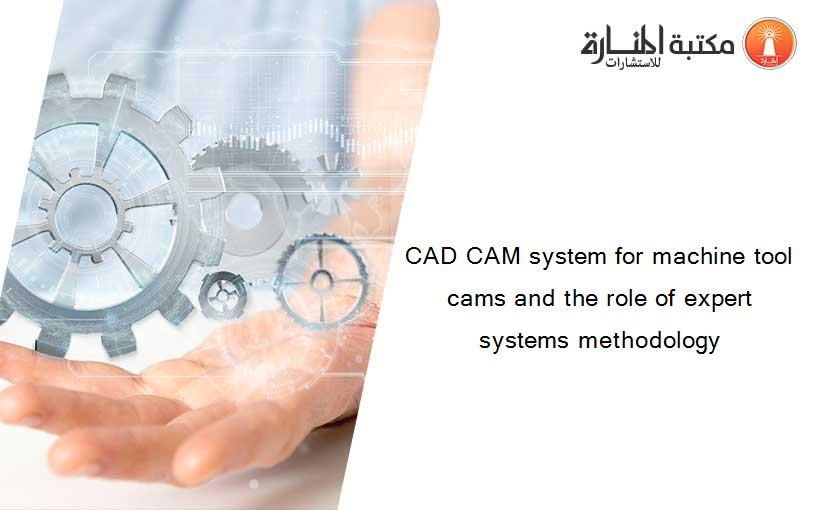 مكتبة المنارة للاستشارات

CAD CAM system for machine tool cams and the role of expert systems methodology